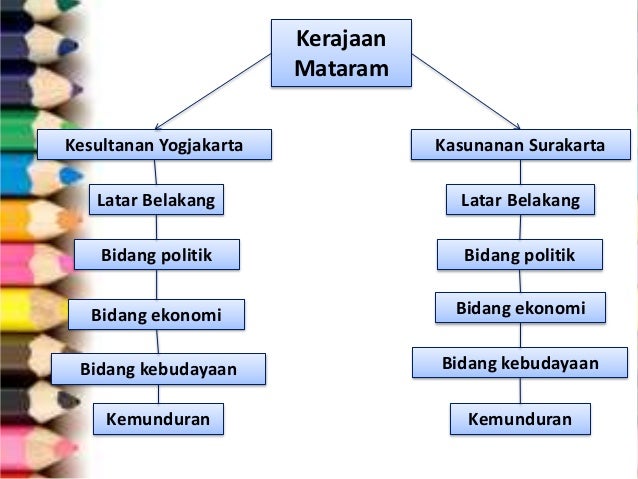 Kerajaan Mataram

Kesultanan Yogjakarta

Latar Belakang

Bidang politik

Bidang ekonomi

Bidang kebudayaan

Kemunduran

Kasunanan Surakarta

Latar Belakang

Bidang politik

Bidang ekonomi

Bidang kebudayaan

Kemunduran